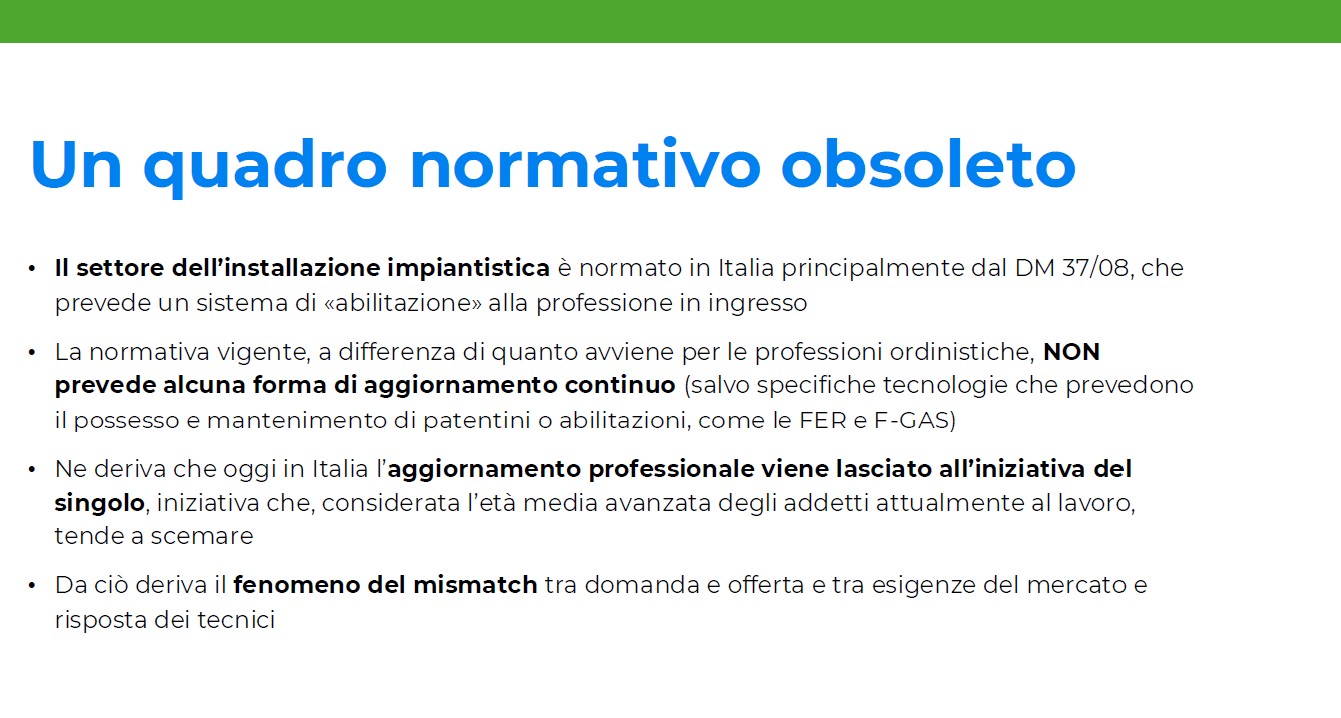 Un quadro normativo obsoleto

• Il settore dell'installazione impiantistica è normato in Italia principalmente dal DM 37/08, che prevede un sistema di «abilitazione» alla professione in ingresso

• La normativa vigente, a differenza di quanto avviene per le professioni ordinistiche, NON prevede alcuna forma di aggiornamento continuo (salvo specifiche tecnologie che prevedono il possesso e mantenimento di patentini o abilitazioni, come le FER e F-GAS)

• Ne deriva che oggi in Italia l'aggiornamento professionale viene lasciato all'iniziativa del singolo, iniziativa che, considerata l'età media avanzata degli addetti attualmente al lavoro, tende a scemare

• Da ciò deriva il fenomeno del mismatch tra domanda e offerta e tra esigenze del mercato e risposta dei tecnici